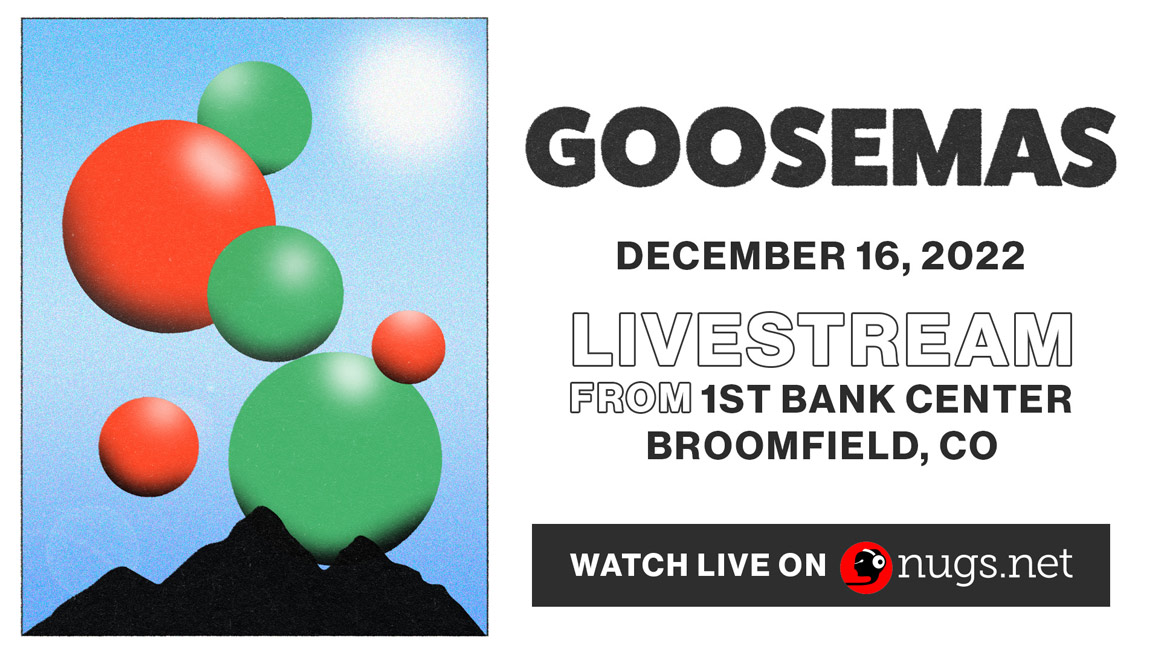 GOOSEMAS

DECEMBER 16, 2022

LIVESTREAM

FROM 1ST BANK CENTER BROOMFIELD, CO

WATCH LIVE ON nugs.net